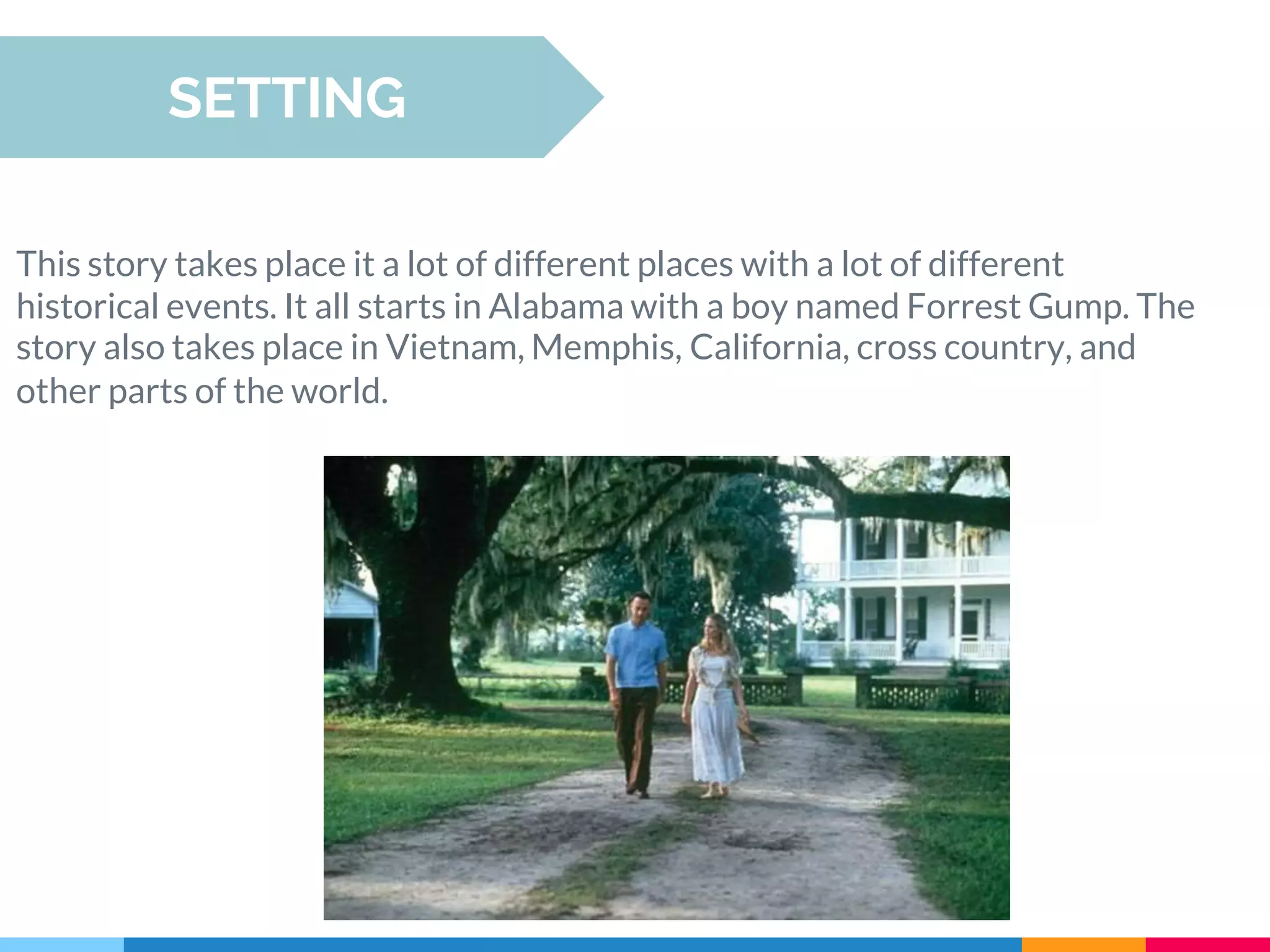 SETTING

This story takes place it a lot of different places with a lot of different historical events. It all starts in Alabama with a boy named Forrest Gump. The story also takes place in Vietnam, Memphis, California, cross country, and other parts of the world.